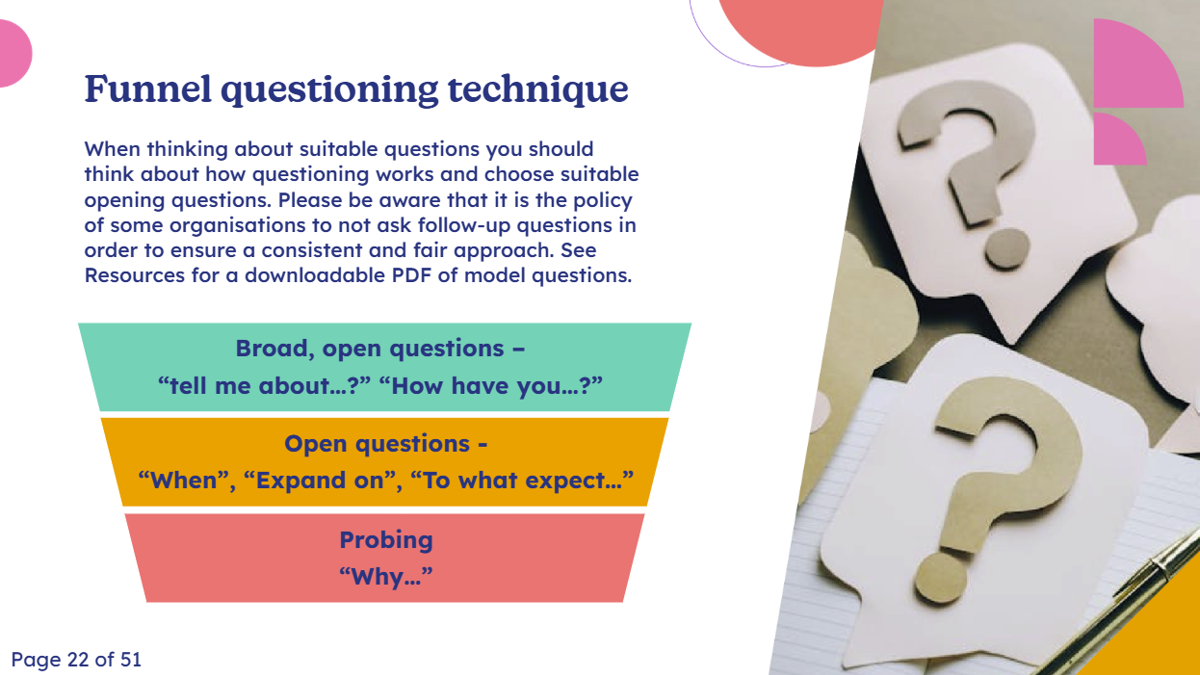 Funnel questioning technique

When thinking about suitable questions you should think about how questioning works and choose suitable opening questions. Please be aware that it is the policy of some organisations to not ask follow-up questions in order to ensure a consistent and fair approach. See Resources for a downloadable PDF of model questions.

Broad, open questions –
“tell me about…?” “How have you…?”

Open questions -
“When”, “Expand on”, “To what expect…”

Probing
“Why…”

Page 22 of 51